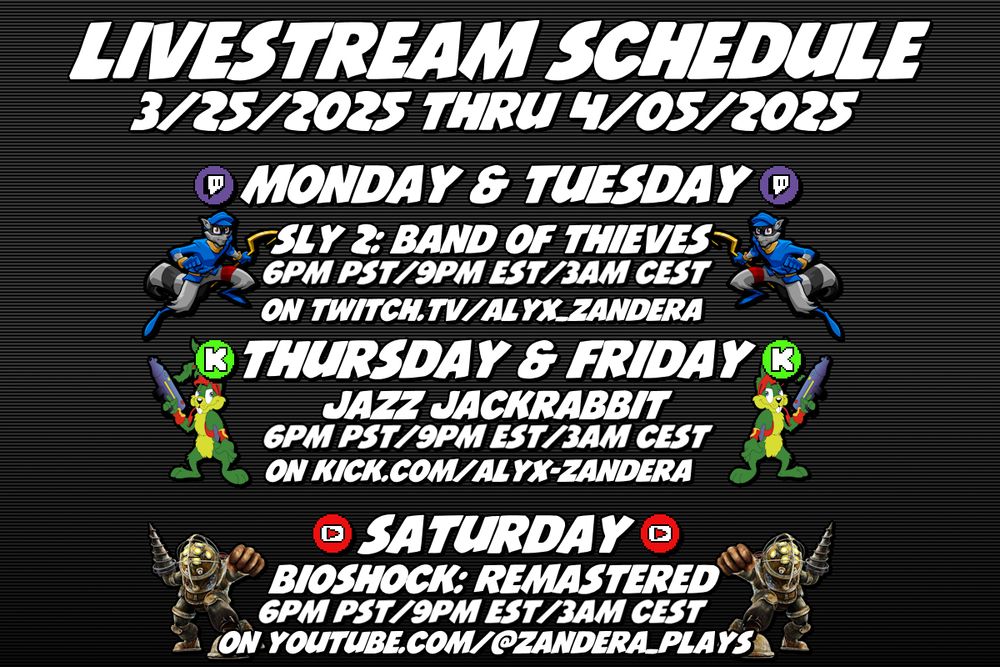 LIVESTREAM SCHEDULE
3/25/2025 THRU 4/05/2025

MONDAY & TUESDAY
SLY 2: BAND OF THIEVES
6PM PST/9PM EST/3AM CEST
ON TWITCH.TV/ALYX_ZANDERA

K THURSDAY & FRIDAY K
JAZZ JACKRABBIT
6PM PST/9PM EST/3AM CEST
ON KICK.COM/ALYX-ZANDERA

SATURDAY
BIOSHOCK: REMASTERED
6PM PST/9PM EST/3AM CEST
ON YOUTUBE.COM/@ZANDERA_PLAYS